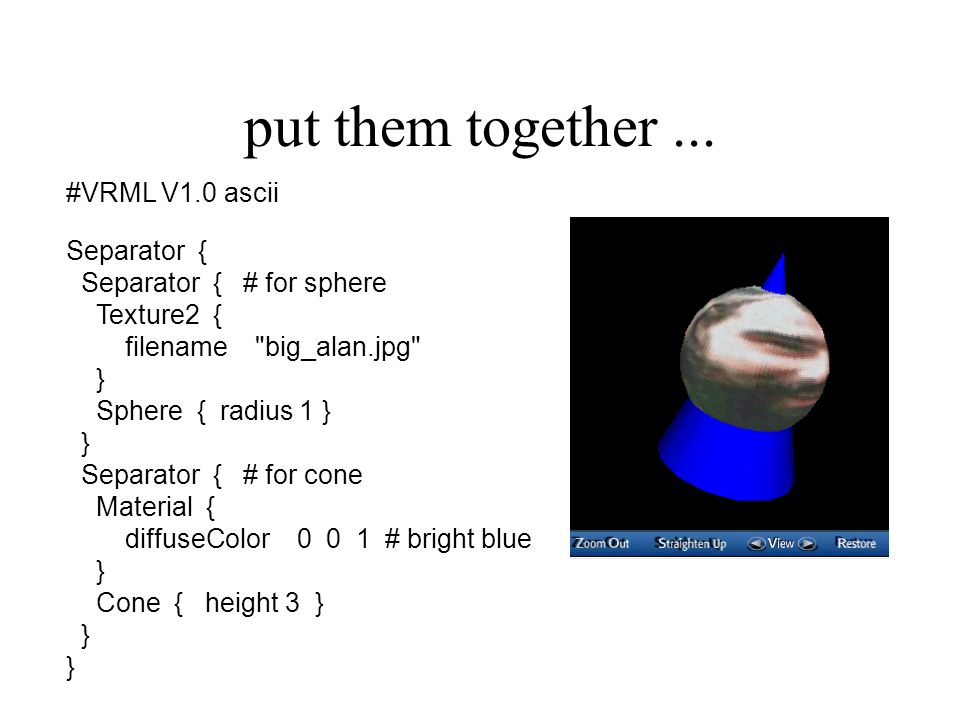 put them together ...

#VRML V1.0 ascii

Separator {
  Separator {   # for sphere
    Texture2 {
      filename   "big_alan.jpg"
    }
    Sphere { radius 1 }
  }
  Separator {   # for cone
    Material {
      diffuseColor   0 0 1 # bright blue
    }
    Cone {   height 3 }
  }
}

Zoom Out Straighten Up View Restore